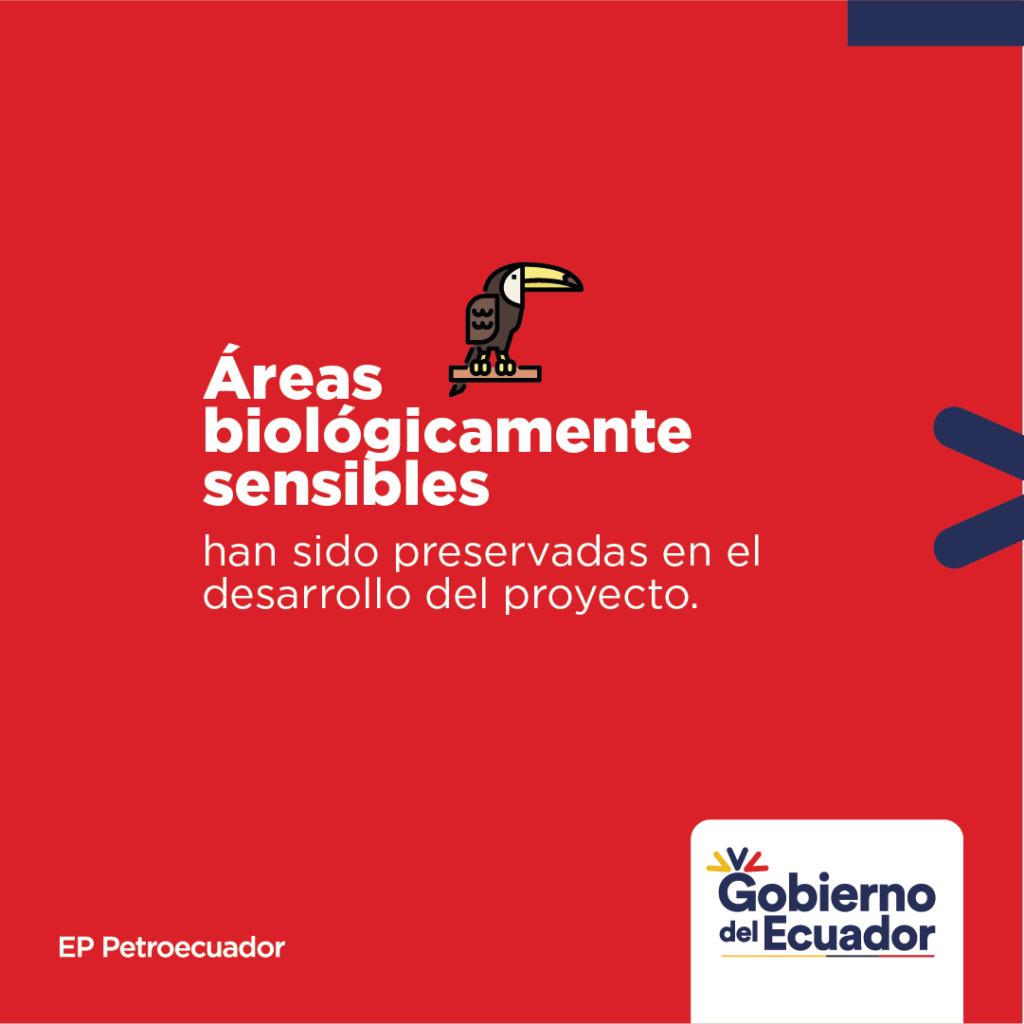 Áreas biológicamente sensibles

han sido preservadas en el desarrollo del proyecto.

EP Petroecuador

Gobierno del Ecuador